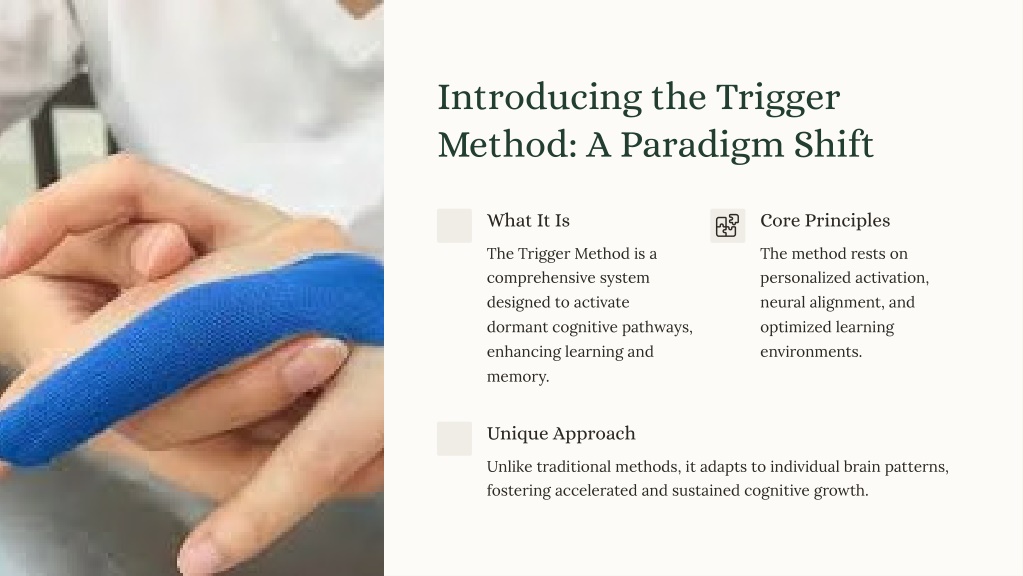 Introducing the Trigger Method: A Paradigm Shift

What It Is

The Trigger Method is a comprehensive system designed to activate dormant cognitive pathways, enhancing learning and memory.

Core Principles

The method rests on personalized activation, neural alignment, and optimized learning environments.

Unique Approach

Unlike traditional methods, it adapts to individual brain patterns, fostering accelerated and sustained cognitive growth.